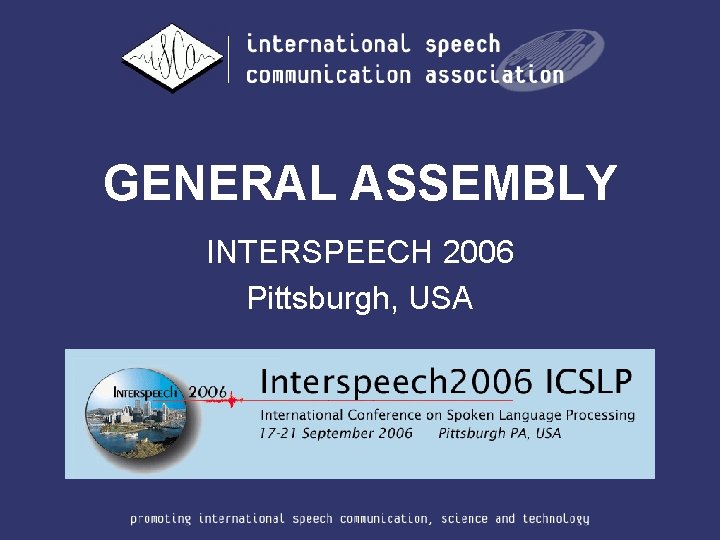 isca international speech communication association

GENERAL ASSEMBLY

INTERSPEECH 2006
Pittsburgh, USA

INTERSPEECH 2006

Interspeech2006 ICSLP
International Conference on Spoken Language Processing
17-21 September 2006 Pittsburgh PA, USA

promoting international speech communication, science and technology